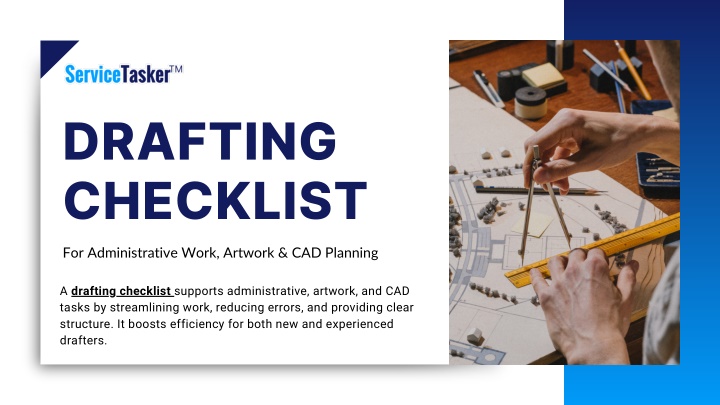 ServiceTasker™

DRAFTING CHECKLIST

For Administrative Work, Artwork & CAD Planning

A drafting checklist supports administrative, artwork, and CAD tasks by streamlining work, reducing errors, and providing clear structure. It boosts efficiency for both new and experienced drafters.